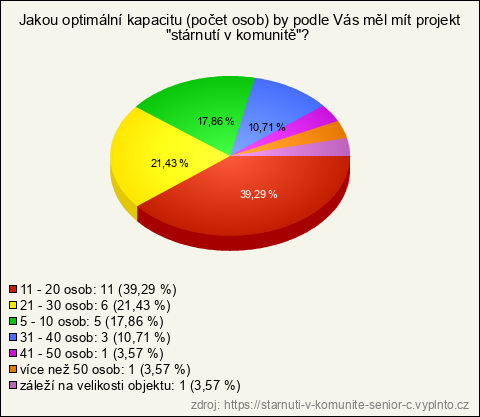 Jakou optimální kapacitu (počet osob) by podle Vás měl mít projekt "stárnutí v komunitě"?

17,86 %
10,71 %
21,43 %
39,29 %

11 - 20 osob: 11 (39,29 %)
21 - 30 osob: 6 (21,43 %)
5 - 10 osob: 5 (17,86 %)
31 - 40 osob: 3 (10,71 %)
41 - 50 osob: 1 (3,57 %)
více než 50 osob: 1 (3,57 %)
záleží na velikosti objektu: 1 (3,57 %)

zdroj: https://starnuti-v-komunite-senior-c.vyplnto.cz